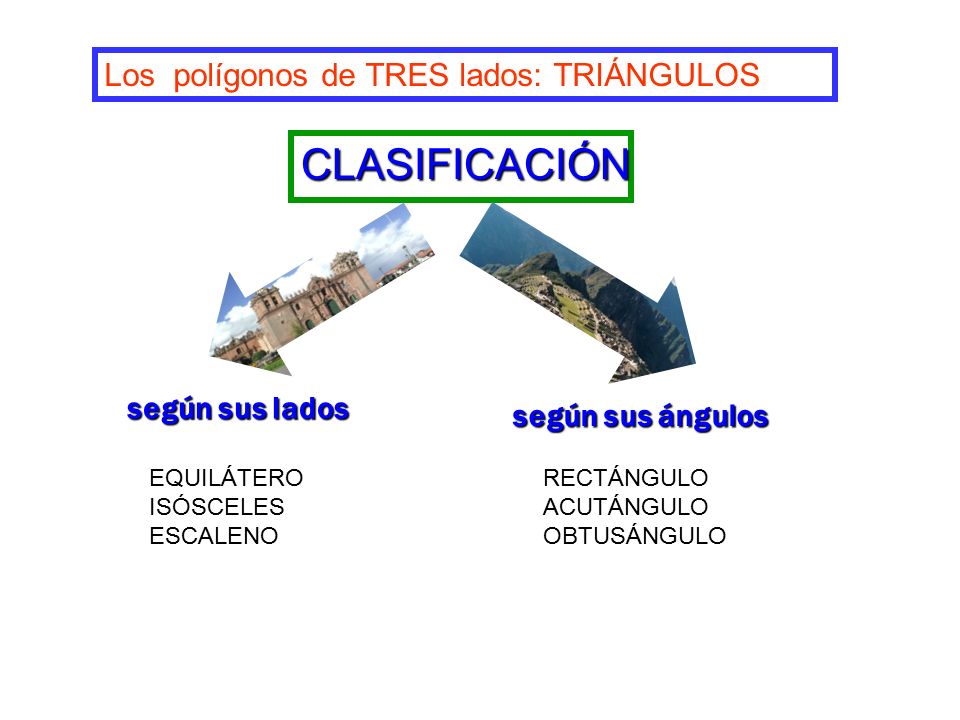 Los polígonos de TRES lados: TRIÁNGULOS

CLASIFICACIÓN

según sus lados

EQUILÁTERO
ISÓSCELES
ESCALENO

según sus ángulos

RECTÁNGULO
ACUTÁNGULO
OBTUSÁNGULO